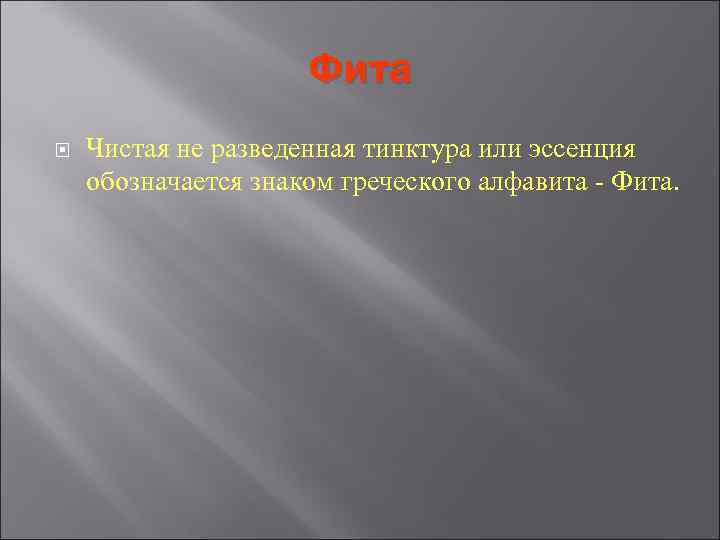 Фита

Чистая не разведенная тинктура или эссенция обозначается знаком греческого алфавита - Фита.